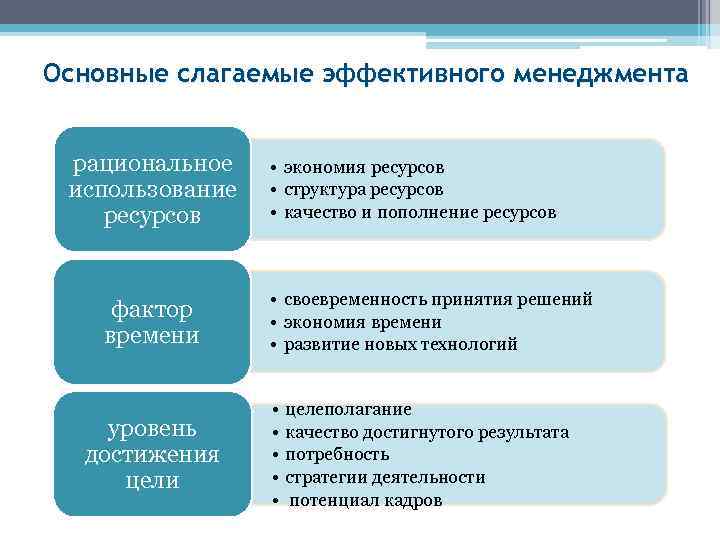 Основные слагаемые эффективного менеджмента

рациональное использование ресурсов

• экономия ресурсов
• структура ресурсов
• качество и пополнение ресурсов

фактор времени

• своевременность принятия решений
• экономия времени
• развитие новых технологий

уровень достижения цели

• целеполагание
• качество достигнутого результата
• потребность
• стратегии деятельности
• потенциал кадров